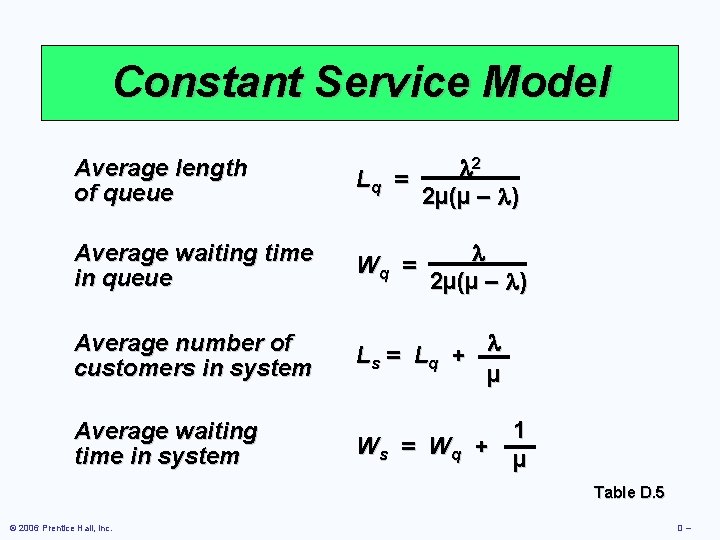 Constant Service Model

Average length of queue $L_q = \frac{\lambda^2}{2\mu(\mu - \lambda)}$

Average waiting time in queue $W_q = \frac{\lambda}{2\mu(\mu - \lambda)}$

Average number of customers in system $L_s = L_q + \frac{\lambda}{\mu}$

Average waiting time in system $W_s = W_q + \frac{1}{\mu}$

Table D.5

© 2006 Prentice Hall, Inc.

D –